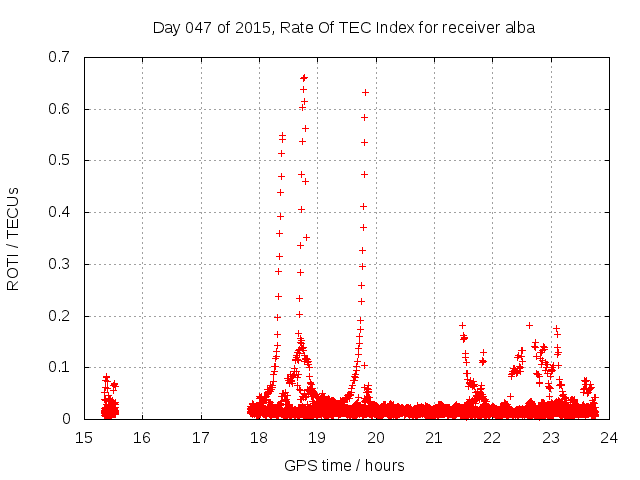 Day 047 of 2015, Rate Of TEC Index for receiver alba

ROTI / TECUs

0.7
0.6
0.5
0.4
0.3
0.2
0.1
0

15 16 17 18 19 20 21 22 23 24

GPS time / hours